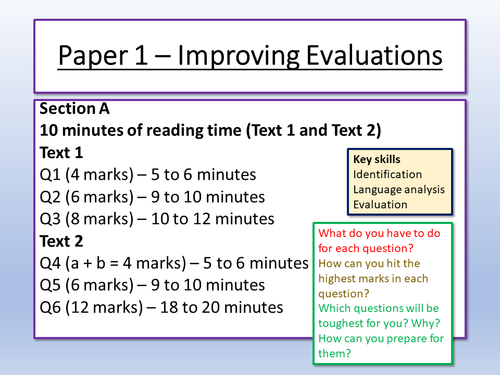 Paper 1 – Improving Evaluations

Section A
10 minutes of reading time (Text 1 and Text 2)
Text 1
Q1 (4 marks) – 5 to 6 minutes
Q2 (6 marks) – 9 to 10 minutes
Q3 (8 marks) – 10 to 12 minutes
Text 2
Q4 (a + b = 4 marks) – 5 to 6 minutes
Q5 (6 marks) – 9 to 10 minutes
Q6 (12 marks) – 18 to 20 minutes

Key skills
Identification
Language analysis
Evaluation

What do you have to do for each question?
How can you hit the highest marks in each question?
Which questions will be toughest for you? Why?
How can you prepare for them?